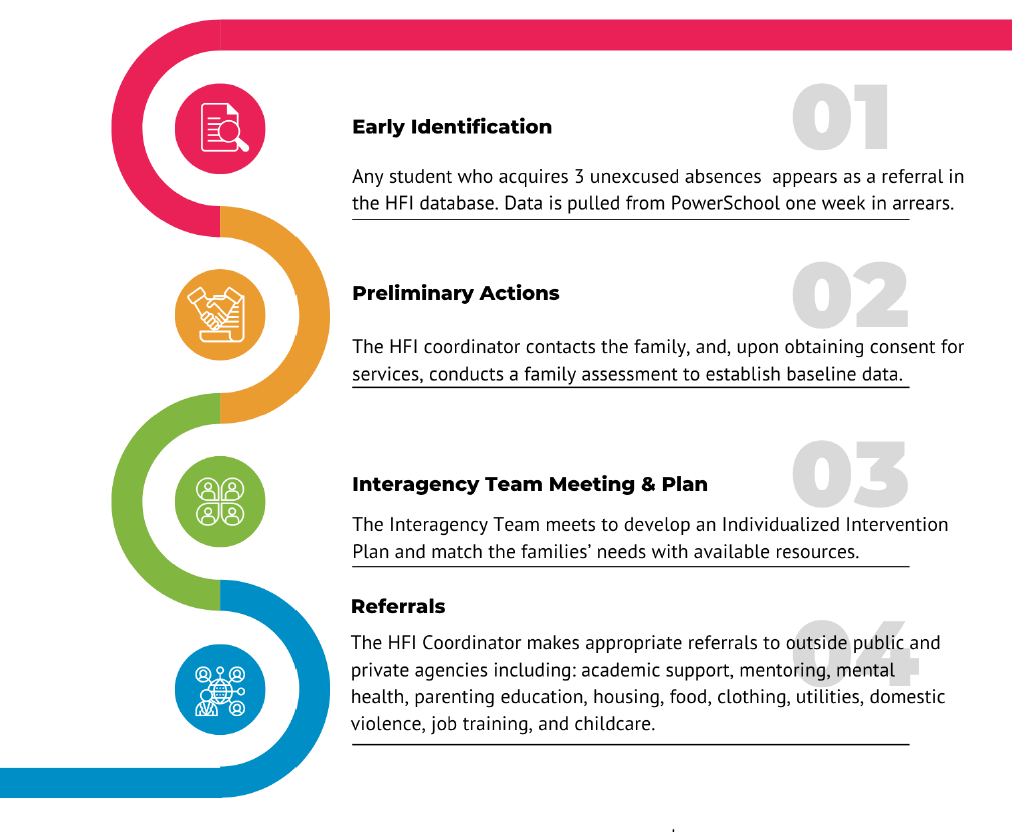 01

Early Identification

Any student who acquires 3 unexcused absences appears as a referral in the HFI database. Data is pulled from PowerSchool one week in arrears.

02

Preliminary Actions

The HFI coordinator contacts the family, and, upon obtaining consent for services, conducts a family assessment to establish baseline data.

03

Interagency Team Meeting & Plan

The Interagency Team meets to develop an Individualized Intervention Plan and match the families' needs with available resources.

04

Referrals

The HFI Coordinator makes appropriate referrals to outside public and private agencies including: academic support, mentoring, mental health, parenting education, housing, food, clothing, utilities, domestic violence, job training, and childcare.